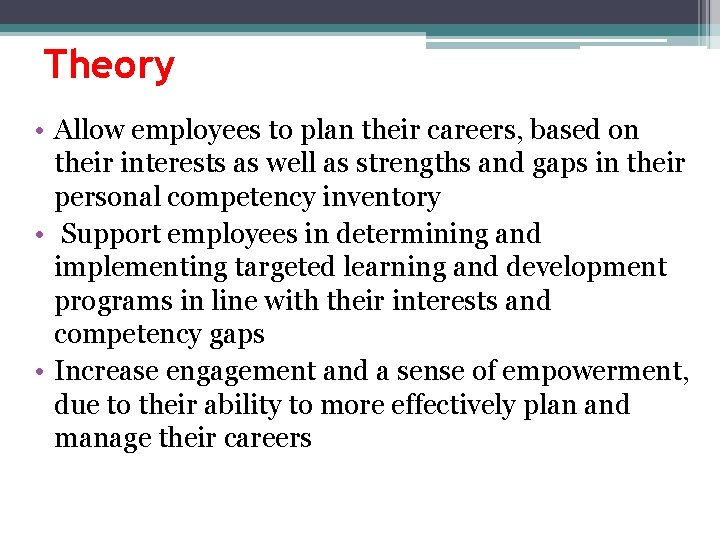 Theory

• Allow employees to plan their careers, based on their interests as well as strengths and gaps in their personal competency inventory
• Support employees in determining and implementing targeted learning and development programs in line with their interests and competency gaps
• Increase engagement and a sense of empowerment, due to their ability to more effectively plan and manage their careers